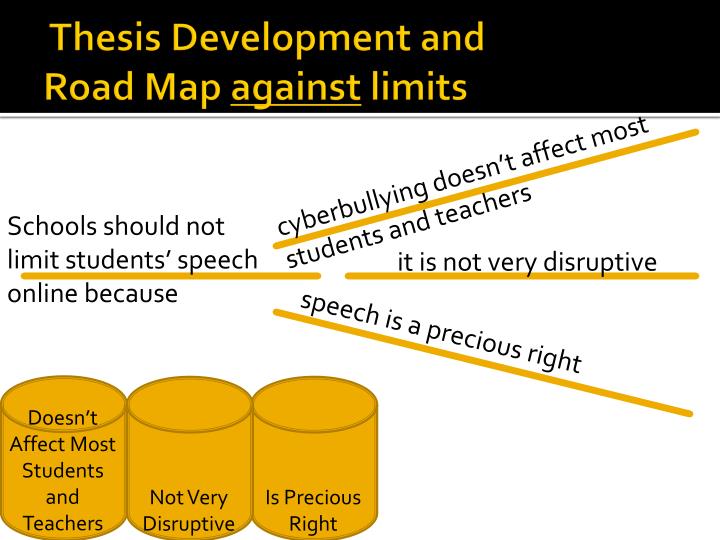 Thesis Development and Road Map against limits

Schools should not limit students' speech online because

cyberbullying doesn't affect most students and teachers

it is not very disruptive

speech is a precious right

Doesn't Affect Most Students and Teachers

Not Very Disruptive

Is Precious Right